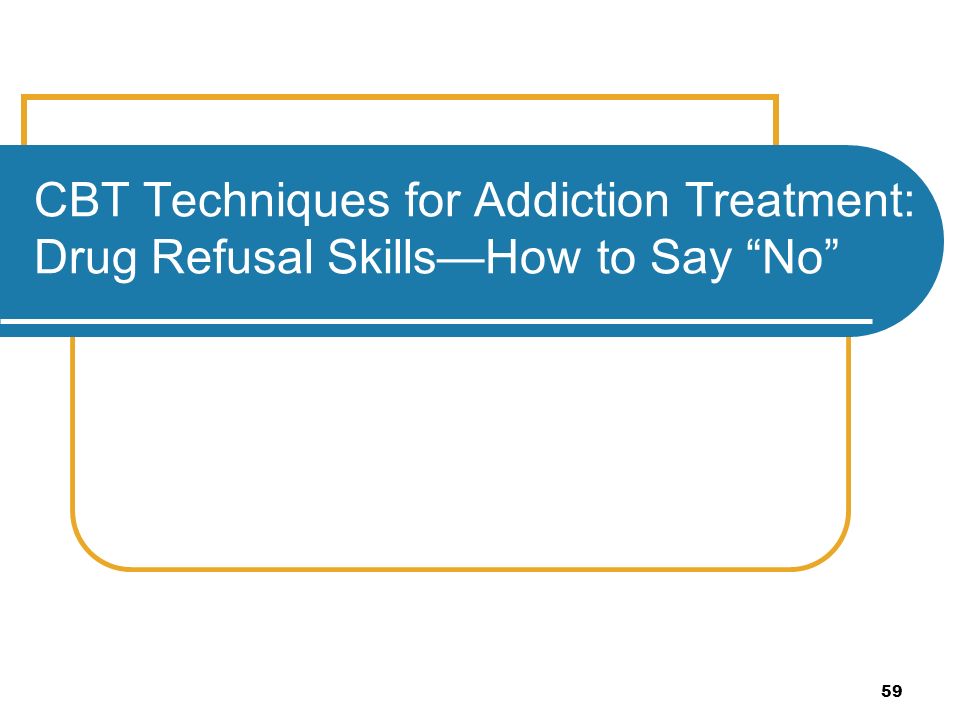 CBT Techniques for Addiction Treatment: Drug Refusal Skills—How to Say “No”

59